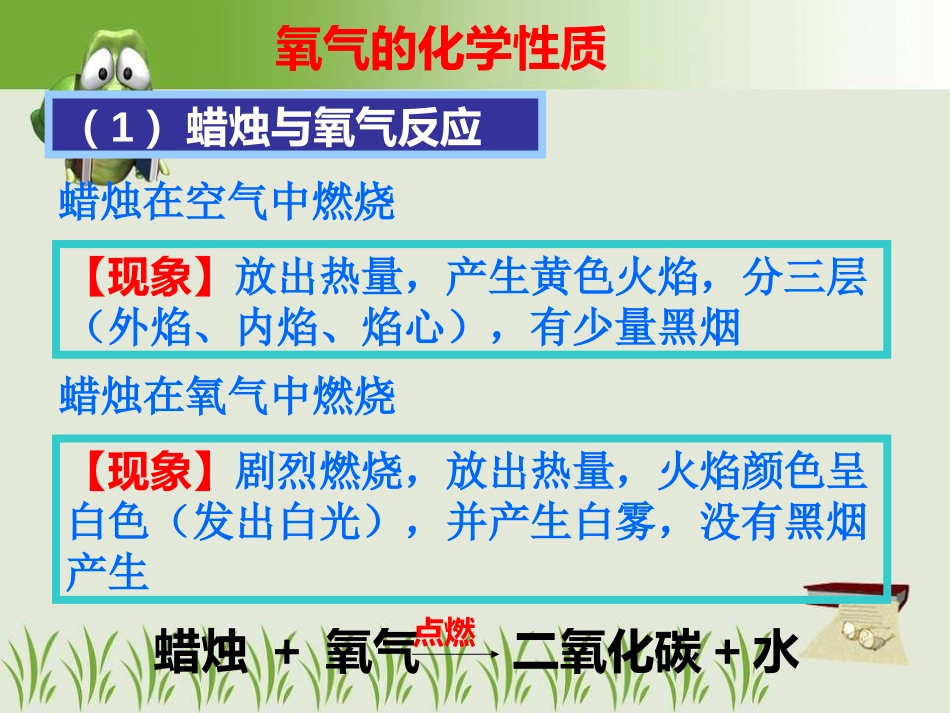 氧气的化学性质

（1）蜡烛与氧气反应

蜡烛在空气中燃烧

【现象】放出热量，产生黄色火焰，分三层（外焰、内焰、焰心），有少量黑烟

蜡烛在氧气中燃烧

【现象】剧烈燃烧，放出热量，火焰颜色呈白色（发出白光），并产生白雾，没有黑烟产生

蜡烛 + 氧气 $\xrightarrow{点燃}$ 二氧化碳 + 水